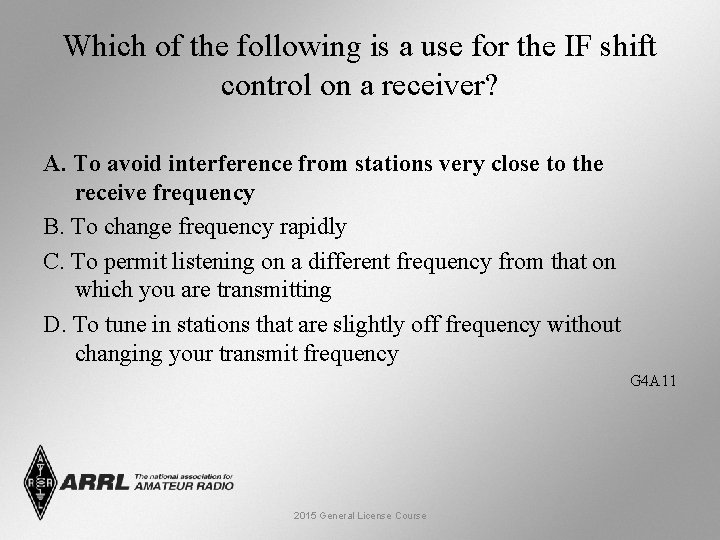 Which of the following is a use for the IF shift control on a receiver?

A. To avoid interference from stations very close to the receive frequency

B. To change frequency rapidly

C. To permit listening on a different frequency from that on which you are transmitting

D. To tune in stations that are slightly off frequency without changing your transmit frequency

G4A11

ARRL The national association for AMATEUR RADIO

2015 General License Course